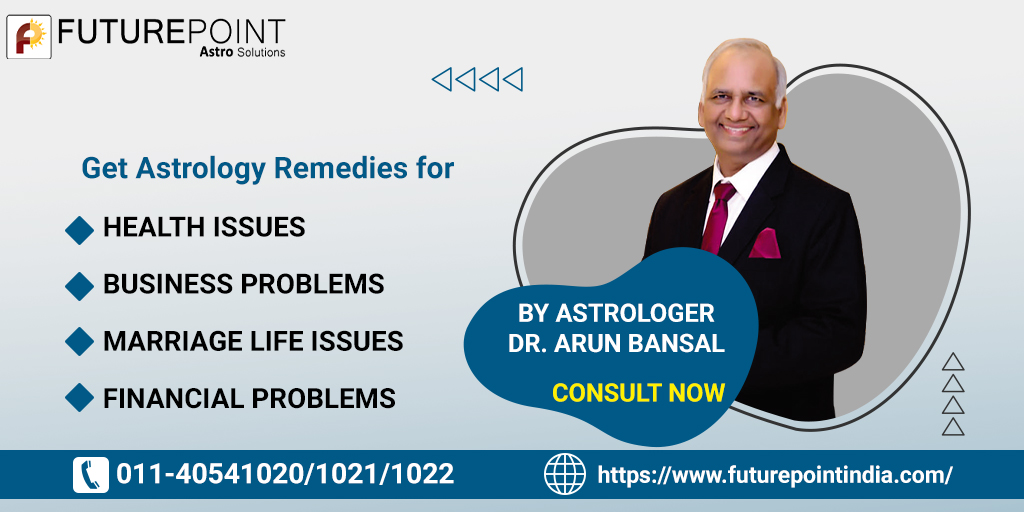 FUTUREPOINT
Astro Solutions

Get Astrology Remedies for

HEALTH ISSUES

BUSINESS PROBLEMS

MARRIAGE LIFE ISSUES

FINANCIAL PROBLEMS

BY ASTROLOGER
DR. ARUN BANSAL

CONSULT NOW

011-40541020/1021/1022

https://www.futurepointindia.com/